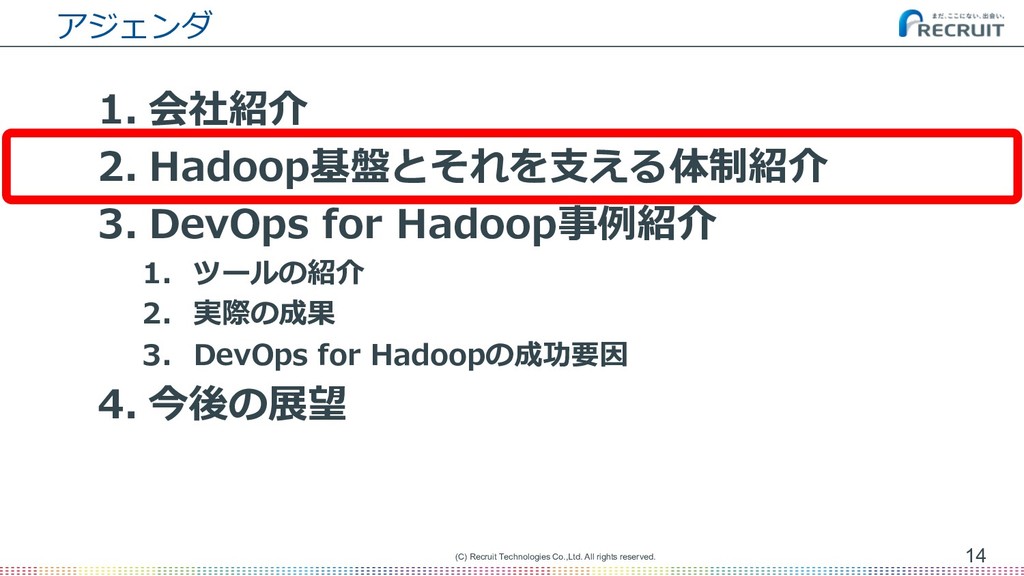 アジェンダ

まだ、ここにない、出会い。
RECRUIT

1. 会社紹介
2. Hadoop基盤とそれを支える体制紹介
3. DevOps for Hadoop事例紹介
1. ツールの紹介
2. 実際の成果
3. DevOps for Hadoopの成功要因
4. 今後の展望

(C) Recruit Technologies Co.,Ltd. All rights reserved.

14